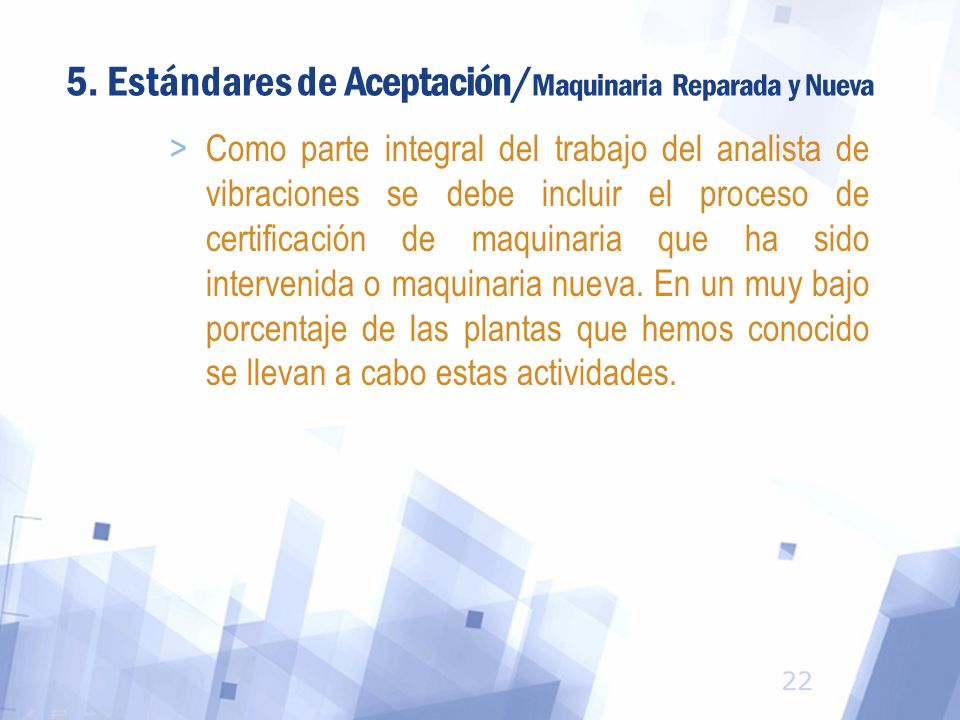 5. Estándares de Aceptación/Maquinaria Reparada y Nueva

> Como parte integral del trabajo del analista de vibraciones se debe incluir el proceso de certificación de maquinaria que ha sido intervenida o maquinaria nueva. En un muy bajo porcentaje de las plantas que hemos conocido se llevan a cabo estas actividades.

22